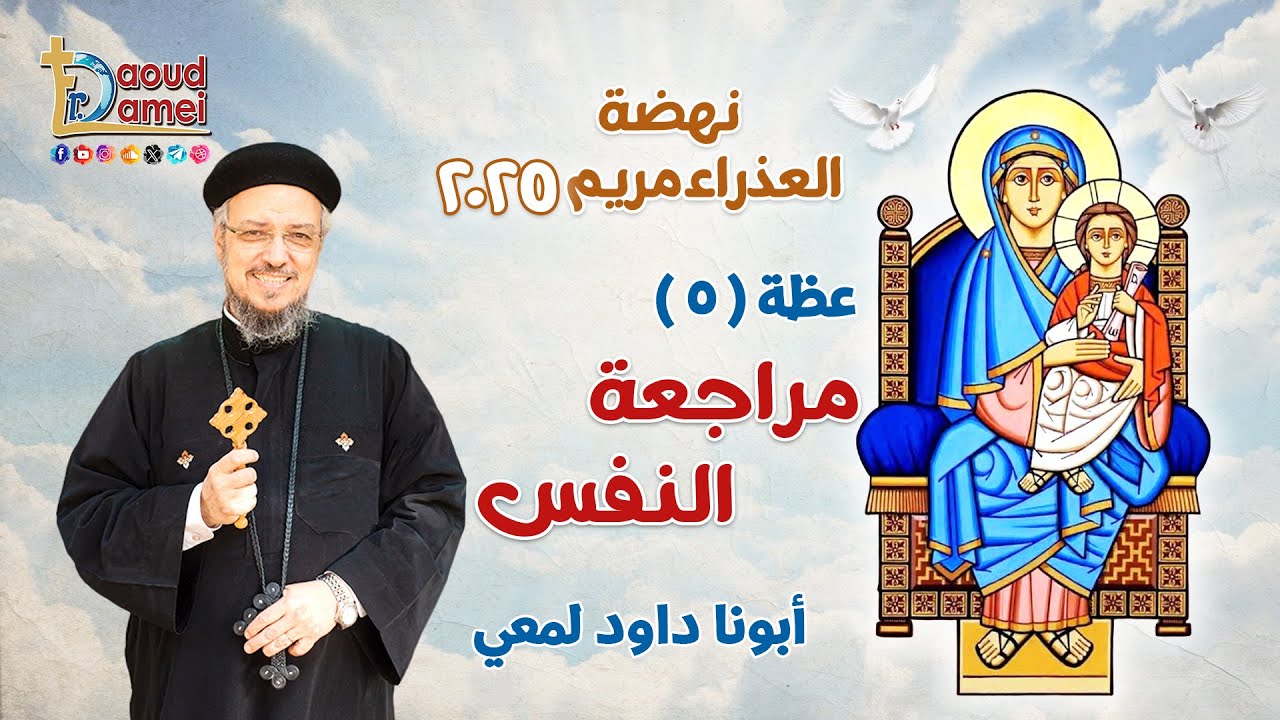 Fr. Daoud Lamei

نهضة
العذراء مريم ٢٠٢٥

عظة (٥)

مراجعة
النفس

أبونا داود لمعي